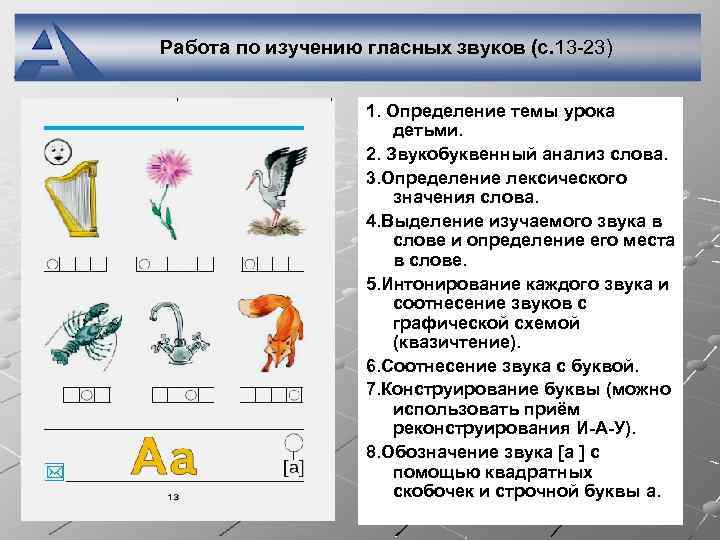 Работа по изучению гласных звуков (с.13-23)

Аа

[а]

13

1. Определение темы урока детьми.

2. Звукобуквенный анализ слова.

3.Определение лексического значения слова.

4.Выделение изучаемого звука в слове и определение его места в слове.

5.Интонирование каждого звука и соотнесение звуков с графической схемой (квазичтение).

6.Соотнесение звука с буквой.

7.Конструирование буквы (можно использовать приём реконструирования И-А-У).

8.Обозначение звука [а ] с помощью квадратных скобочек и строчной буквы а.